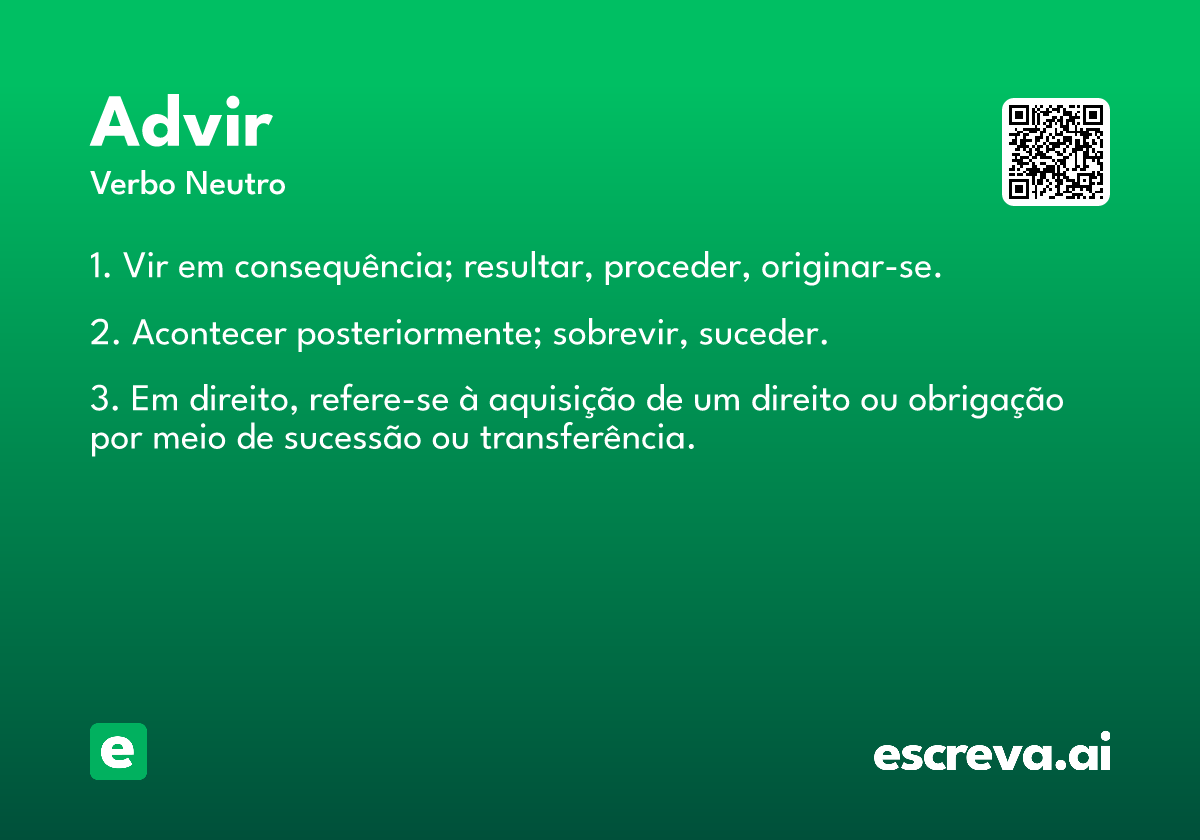 Advir
Verbo Neutro

1. Vir em consequência; resultar, proceder, originar-se.

2. Acontecer posteriormente; sobrevir, suceder.

3. Em direito, refere-se à aquisição de um direito ou obrigação por meio de sucessão ou transferência.

e

escreva.ai